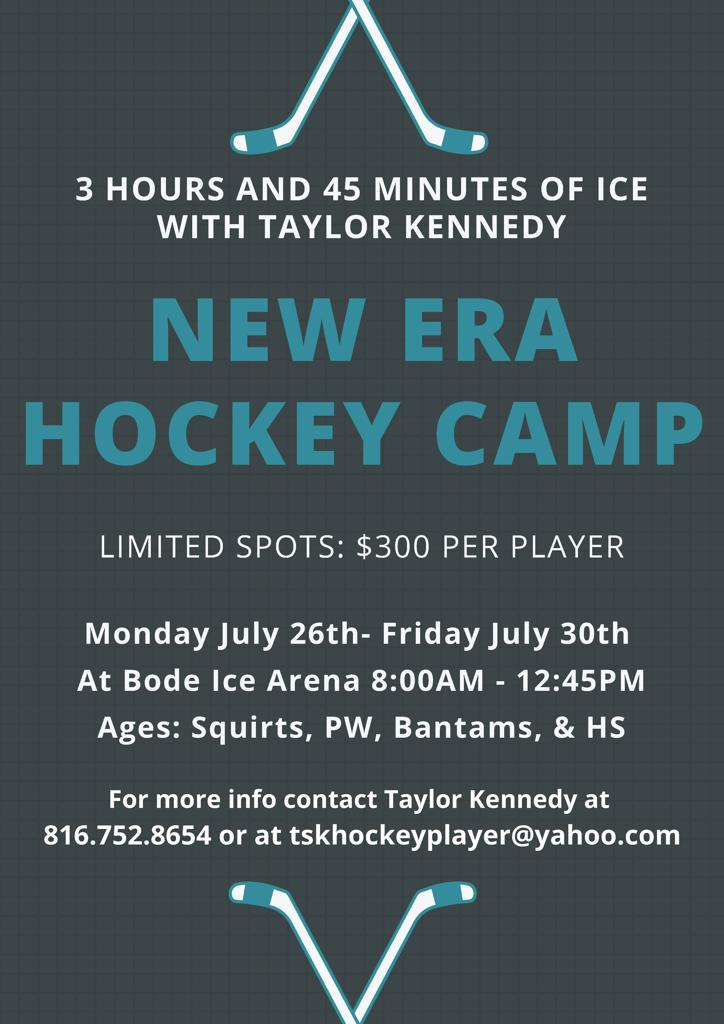 3 HOURS AND 45 MINUTES OF ICE WITH TAYLOR KENNEDY

NEW ERA HOCKEY CAMP

LIMITED SPOTS: $300 PER PLAYER

Monday July 26th- Friday July 30th
At Bode Ice Arena 8:00AM - 12:45PM
Ages: Squirts, PW, Bantams, & HS

For more info contact Taylor Kennedy at 816.752.8654 or at tskhockeyplayer@yahoo.com